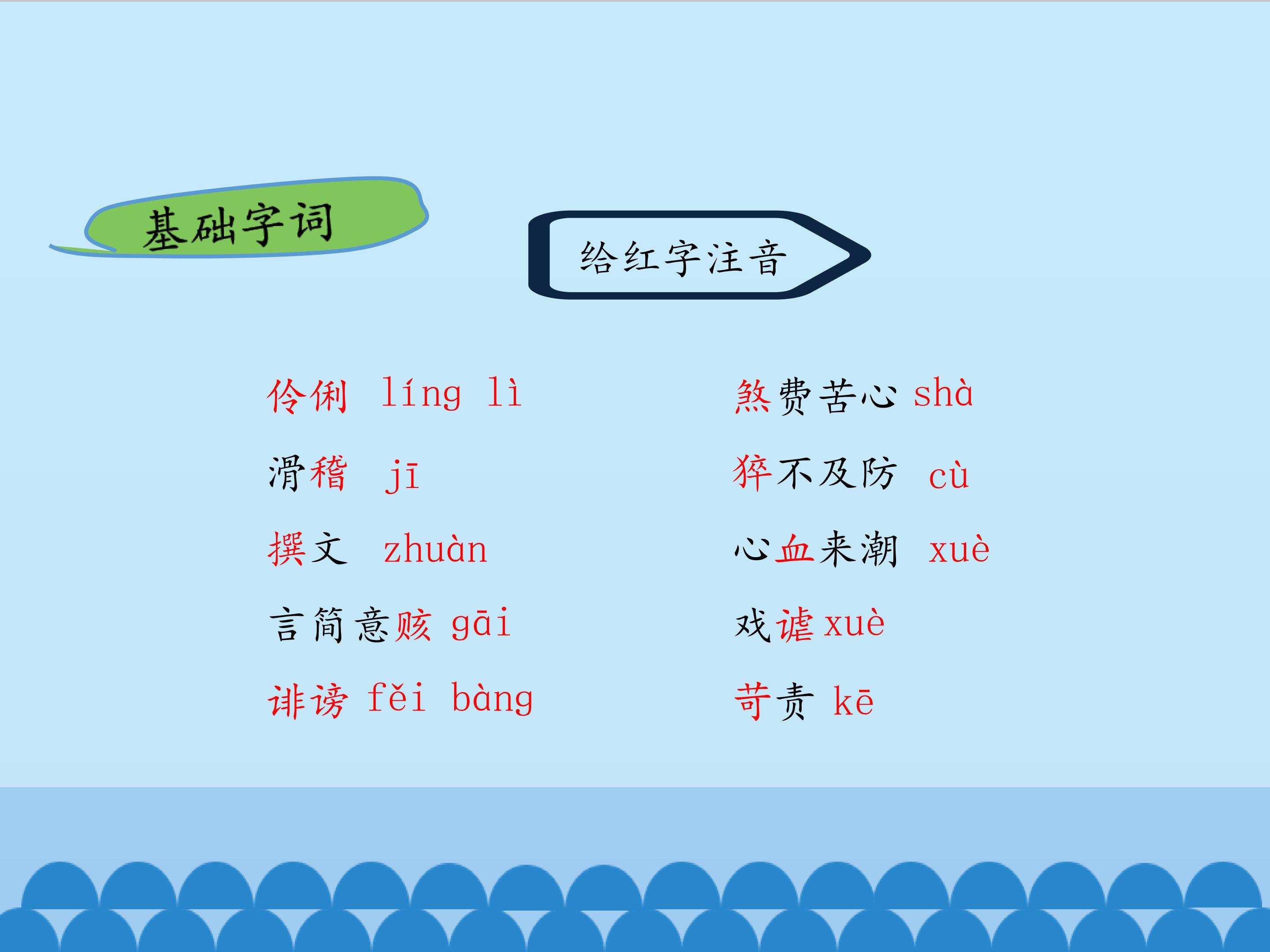 基础字词

给红字注音

伶俐 líng lì

滑稽 jī

撰文 zhuàn

言简意赅 gāi

诽谤 fěi bàng

煞费苦心 shà

猝不及防 cù

心血来潮 xuè

戏谑 xuè

苛责 kē